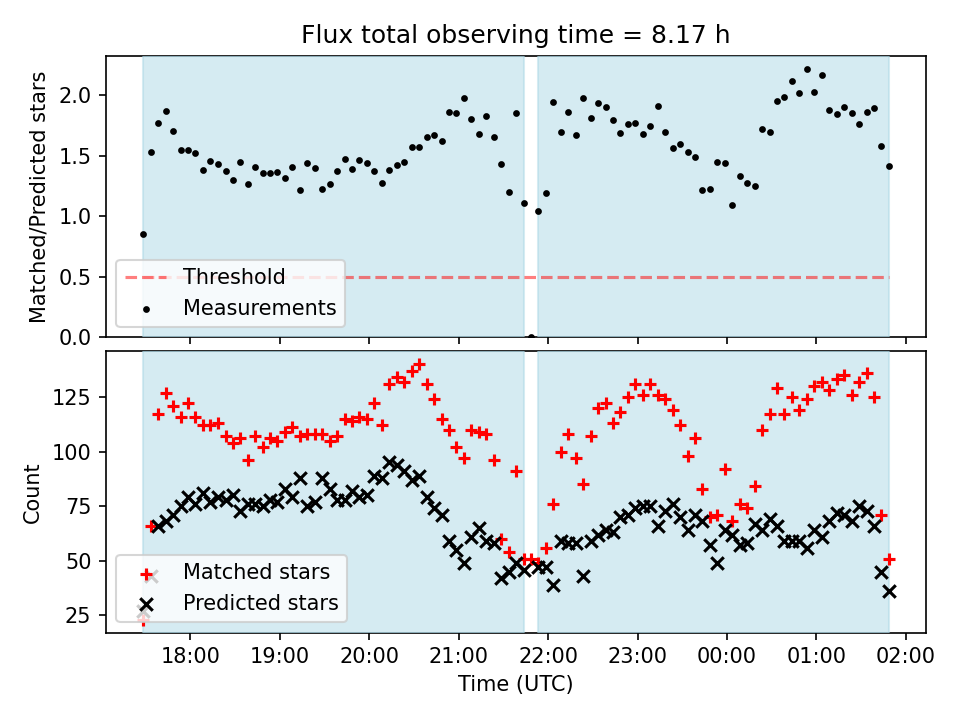 Flux total observing time = 8.17 h

Matched/Predicted stars

2.0
1.5
1.0
0.5
0.0

Threshold
Measurements

Count

125
100
75
50
25

Matched stars
Predicted stars

18:00
19:00
20:00
21:00
22:00
23:00
00:00
01:00
02:00

Time (UTC)